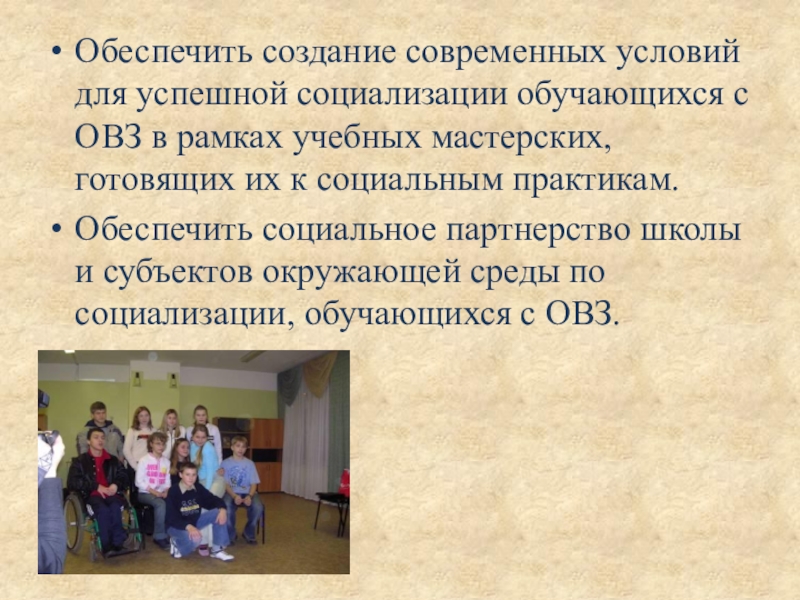 • Обеспечить создание современных условий для успешной социализации обучающихся с ОВЗ в рамках учебных мастерских, готовящих их к социальным практикам.

• Обеспечить социальное партнерство школы и субъектов окружающей среды по социализации, обучающихся с ОВЗ.